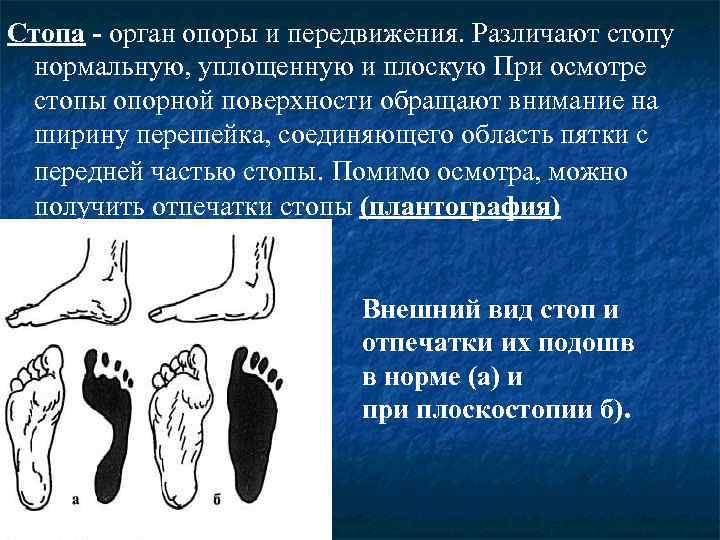 Стопа - орган опоры и передвижения. Различают стопу нормальную, уплощенную и плоскую При осмотре стопы опорной поверхности обращают внимание на ширину перешейка, соединяющего область пятки с передней частью стопы. Помимо осмотра, можно получить отпечатки стопы (плантография)

а

б

Внешний вид стоп и отпечатки их подошв в норме (а) и при плоскостопии б).